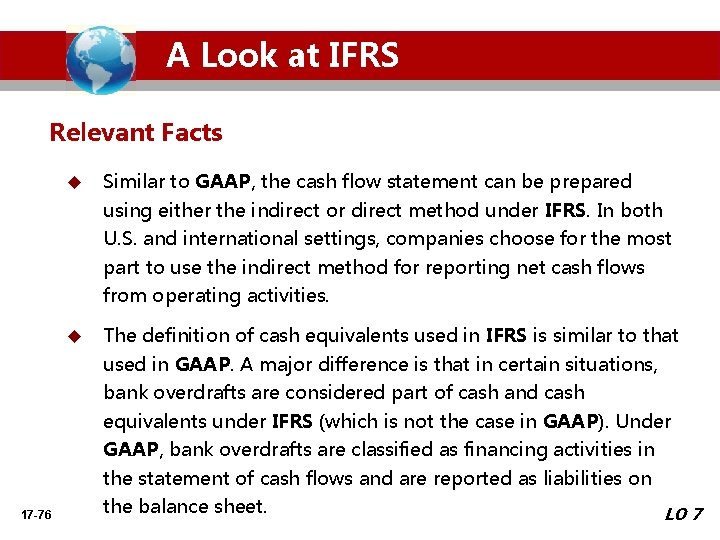 A Look at IFRS

Relevant Facts

◆ Similar to GAAP, the cash flow statement can be prepared using either the indirect or direct method under IFRS. In both U.S. and international settings, companies choose for the most part to use the indirect method for reporting net cash flows from operating activities.

◆ The definition of cash equivalents used in IFRS is similar to that used in GAAP. A major difference is that in certain situations, bank overdrafts are considered part of cash and cash equivalents under IFRS (which is not the case in GAAP). Under GAAP, bank overdrafts are classified as financing activities in the statement of cash flows and are reported as liabilities on the balance sheet.

17-76

LO 7